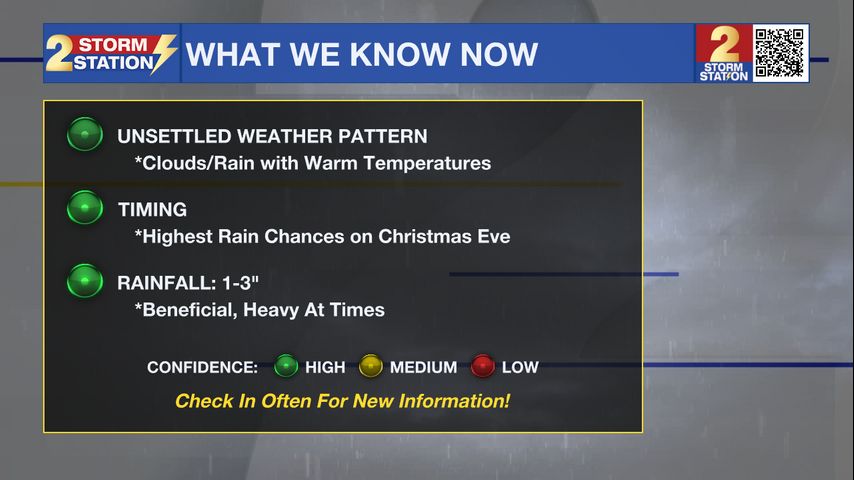 2 STORM STATION

WHAT WE KNOW NOW

2 STORM STATION

UNSETTLED WEATHER PATTERN
*Clouds/Rain with Warm Temperatures

TIMING
*Highest Rain Chances on Christmas Eve

RAINFALL: 1-3"
*Beneficial, Heavy At Times

CONFIDENCE: HIGH MEDIUM LOW

Check In Often For New Information!